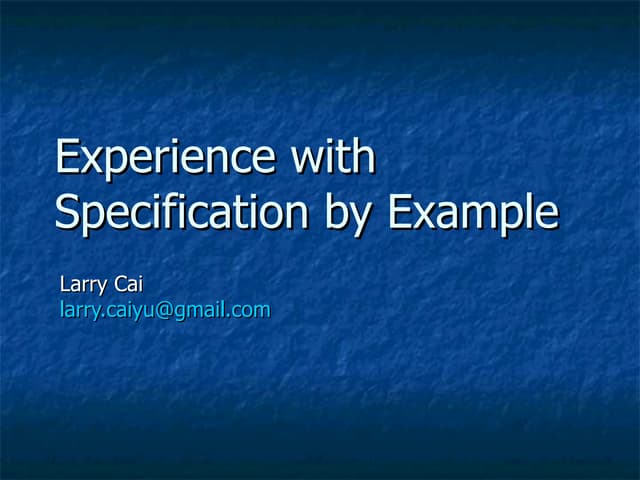 Experience with Specification by Example

Larry Cai
larry.caiyu@gmail.com